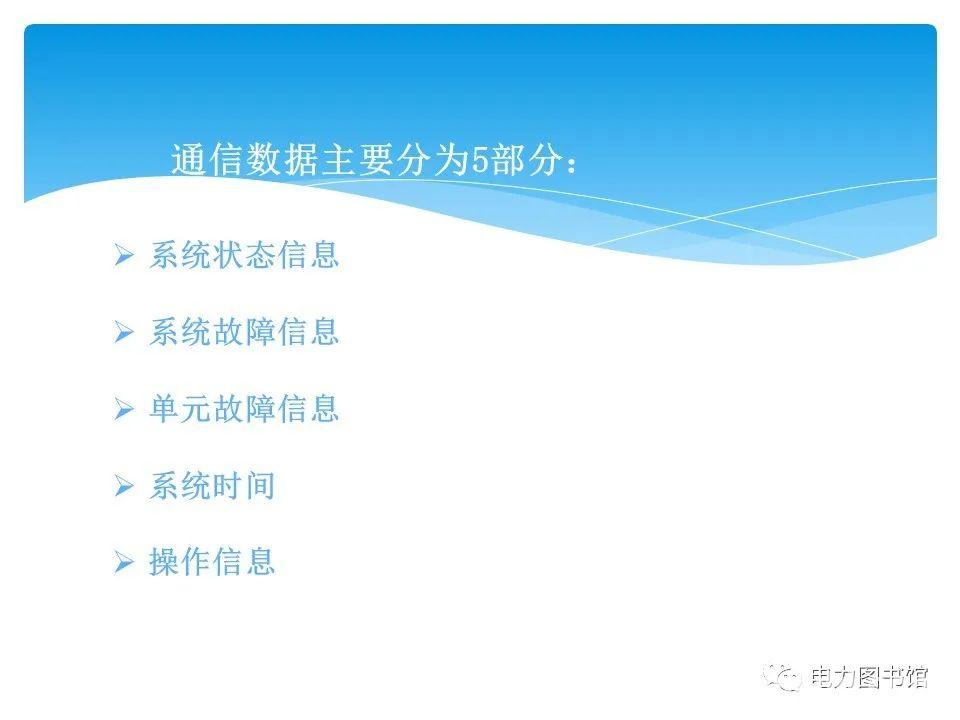 通信数据主要分为5部分：

➢ 系统状态信息

➢ 系统故障信息

➢ 单元故障信息

➢ 系统时间

➢ 操作信息

电力图书馆